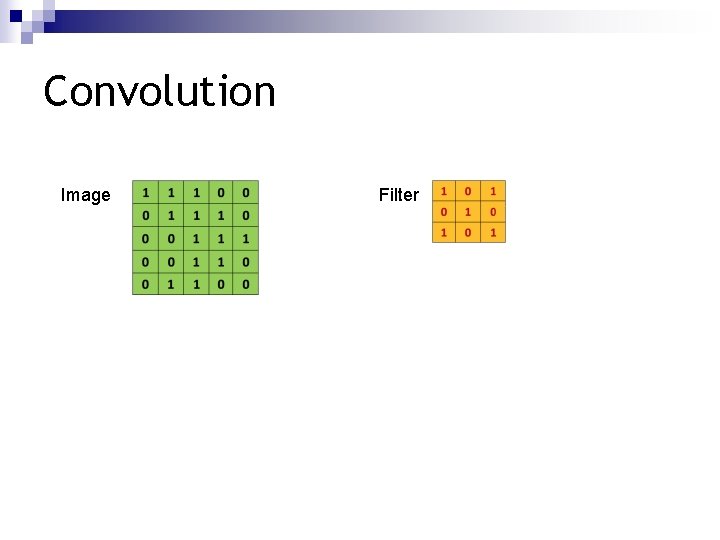 Convolution

Image

| 1 | 1 | 1 | 0 | 0 |
|---|---|---|---|---|
| 0 | 1 | 1 | 1 | 0 |
| 0 | 0 | 1 | 1 | 1 |
| 0 | 0 | 1 | 1 | 0 |
| 0 | 1 | 1 | 0 | 0 |

Filter

| 1 | 0 | 1 |
|---|---|---|
| 0 | 1 | 0 |
| 1 | 0 | 1 |